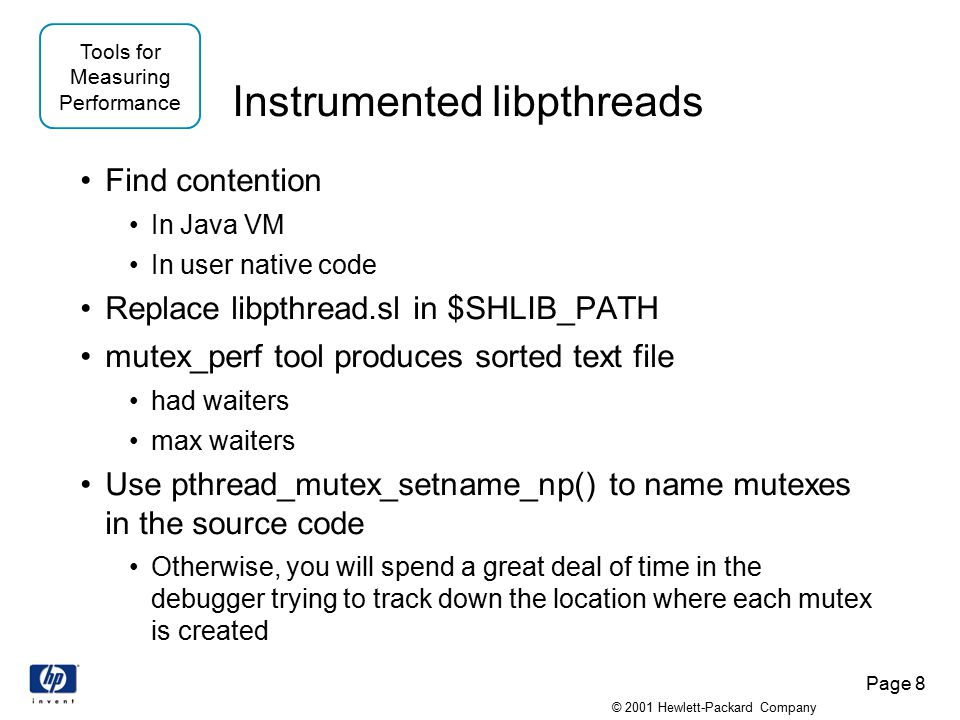 Tools for Measuring Performance

Instrumented libpthreads

• Find contention
  • In Java VM
  • In user native code
• Replace libpthread.sl in $SHLIB_PATH
• mutex_perf tool produces sorted text file
  • had waiters
  • max waiters
• Use pthread_mutex_setname_np() to name mutexes in the source code
  • Otherwise, you will spend a great deal of time in the debugger trying to track down the location where each mutex is created

hp
invent

Page 8

© 2001 Hewlett-Packard Company